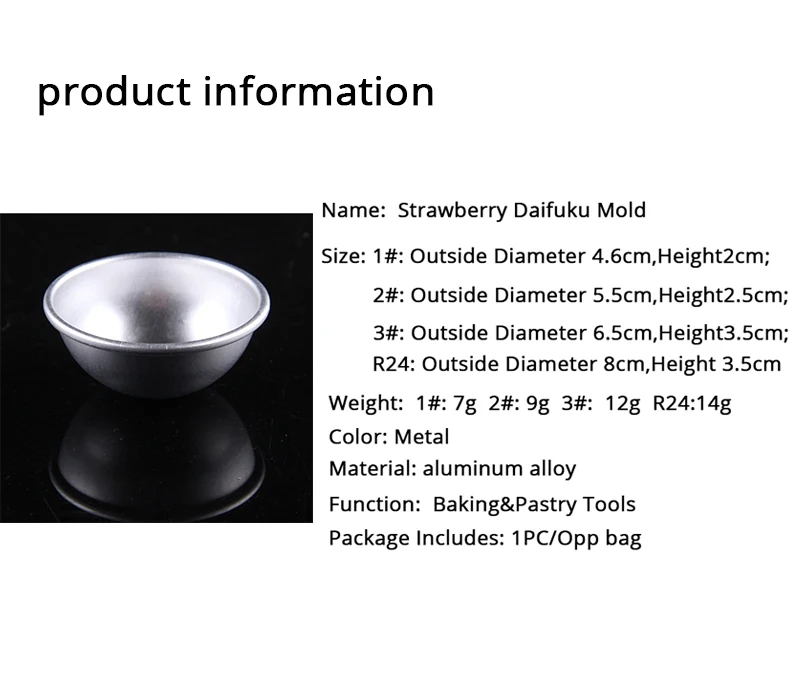 product information

Name: Strawberry Daifuku Mold

Size: 1#: Outside Diameter 4.6cm,Height2cm;
2#: Outside Diameter 5.5cm,Height2.5cm;
3#: Outside Diameter 6.5cm,Height3.5cm;
R24: Outside Diameter 8cm,Height 3.5cm

Weight: 1#: 7g 2#: 9g 3#: 12g R24:14g

Color: Metal

Material: aluminum alloy

Function: Baking&Pastry Tools

Package Includes: 1PC/Opp bag